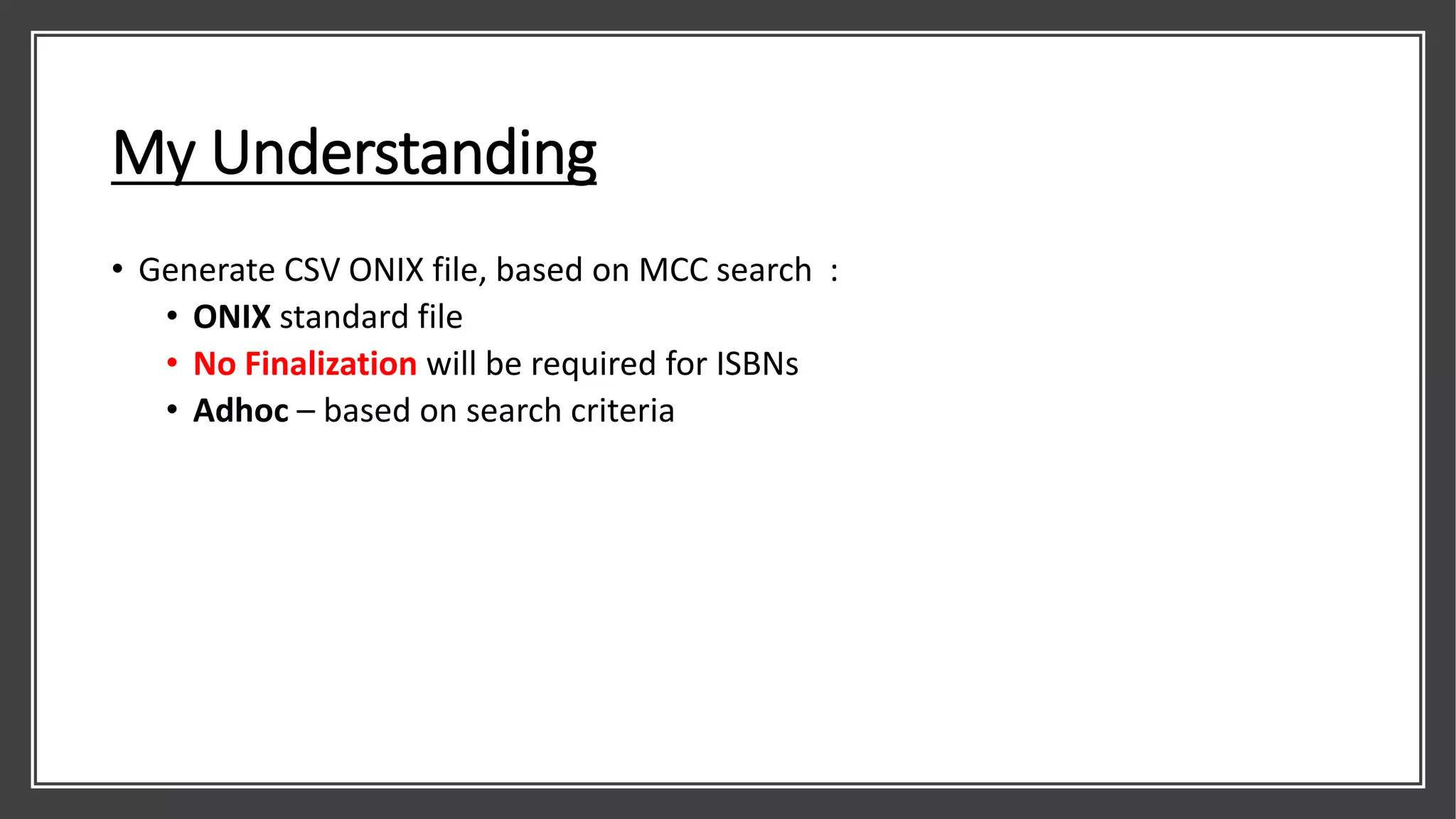 My Understanding

• Generate CSV ONIX file, based on MCC search :
  • ONIX standard file
  • No Finalization will be required for ISBNs
  • Adhoc – based on search criteria